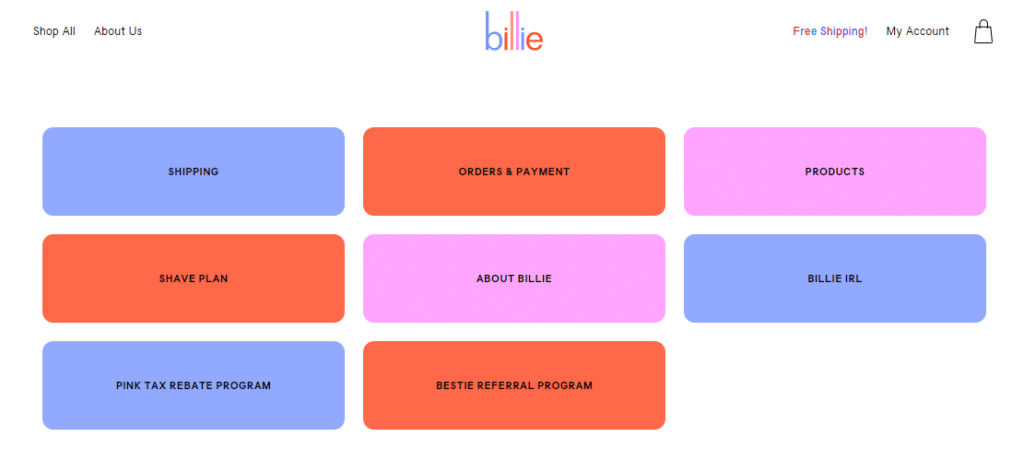 Shop All About Us

billie

Free Shipping! My Account

SHIPPING

ORDERS & PAYMENT

PRODUCTS

SHAVE PLAN

ABOUT BILLIE

BILLIE IRL

PINK TAX REBATE PROGRAM

BESTIE REFERRAL PROGRAM